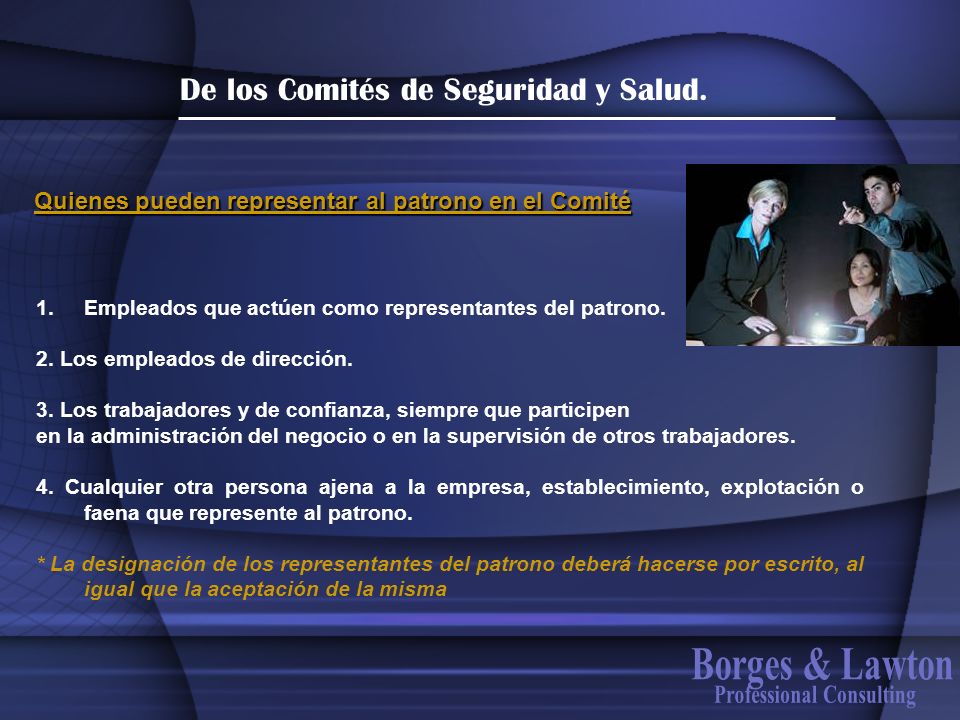 De los Comités de Seguridad y Salud.

Quienes pueden representar al patrono en el Comité

1. Empleados que actúen como representantes del patrono.

2. Los empleados de dirección.

3. Los trabajadores y de confianza, siempre que participen en la administración del negocio o en la supervisión de otros trabajadores.

4. Cualquier otra persona ajena a la empresa, establecimiento, explotación o faena que represente al patrono.

* La designación de los representantes del patrono deberá hacerse por escrito, al igual que la aceptación de la misma

Borges & Lawton
Professional Consulting